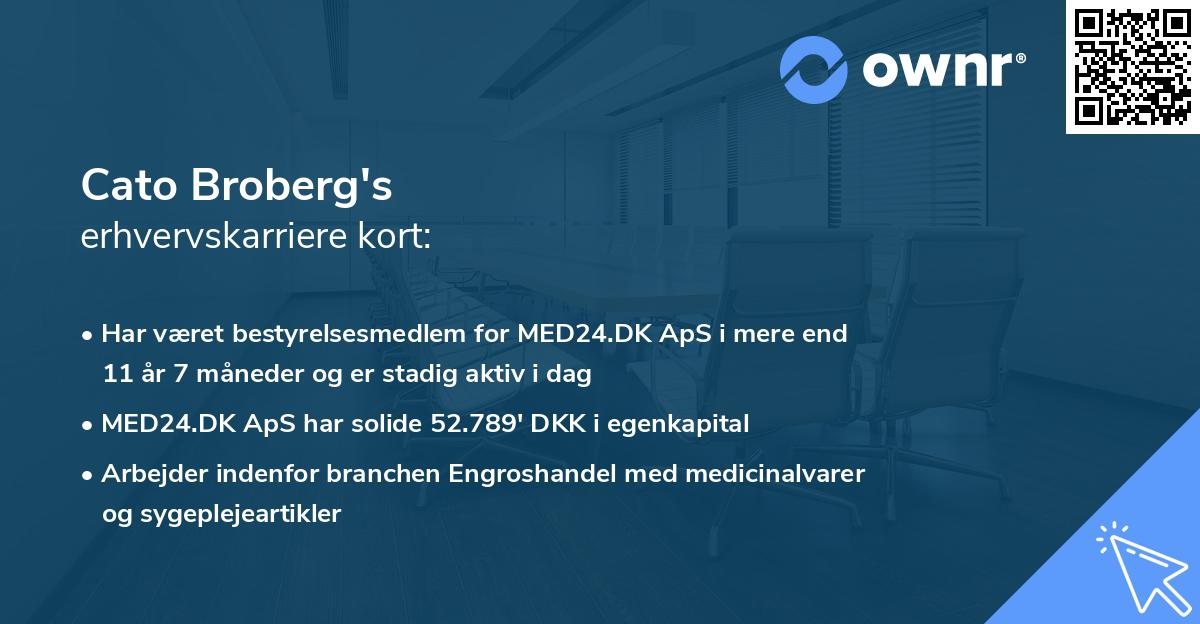 ownr®

Cato Broberg's
erhvervskarriere kort:

• Har været bestyrelsesmedlem for MED24.DK ApS i mere end 11 år 7 måneder og er stadig aktiv i dag

• MED24.DK ApS har solide 52.789' DKK i egenkapital

• Arbejder indenfor branchen Engroshandel med medicinalvarer og sygeplejeartikler